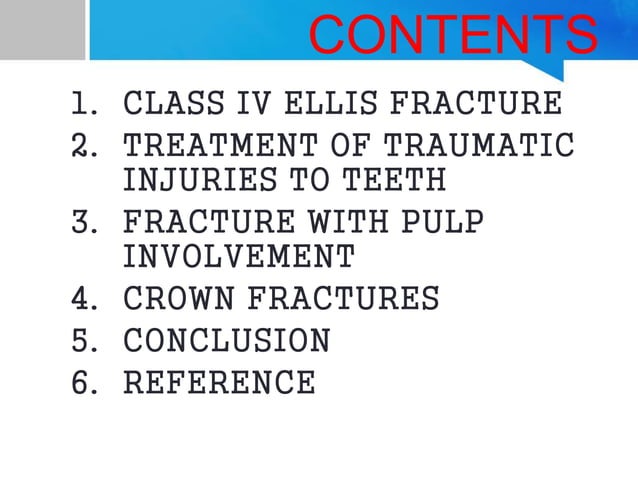 CONTENTS

1. CLASS IV ELLIS FRACTURE
2. TREATMENT OF TRAUMATIC INJURIES TO TEETH
3. FRACTURE WITH PULP INVOLVEMENT
4. CROWN FRACTURES
5. CONCLUSION
6. REFERENCE